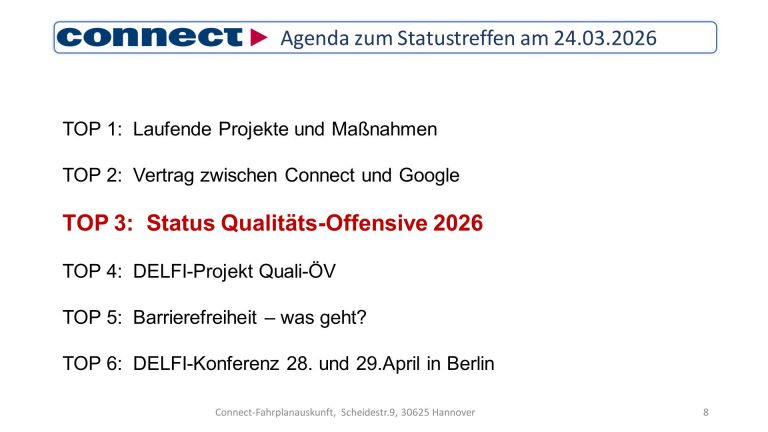 connect Agenda zum Statustreffen am 24.03.2026

TOP 1: Laufende Projekte und Maßnahmen

TOP 2: Vertrag zwischen Connect und Google

TOP 3: Status Qualitäts-Offensive 2026

TOP 4: DELFI-Projekt Quali-ÖV

TOP 5: Barrierefreiheit – was geht?

TOP 6: DELFI-Konferenz 28. und 29.April in Berlin

Connect-Fahrplanauskunft, Scheidestr.9, 30625 Hannover

8